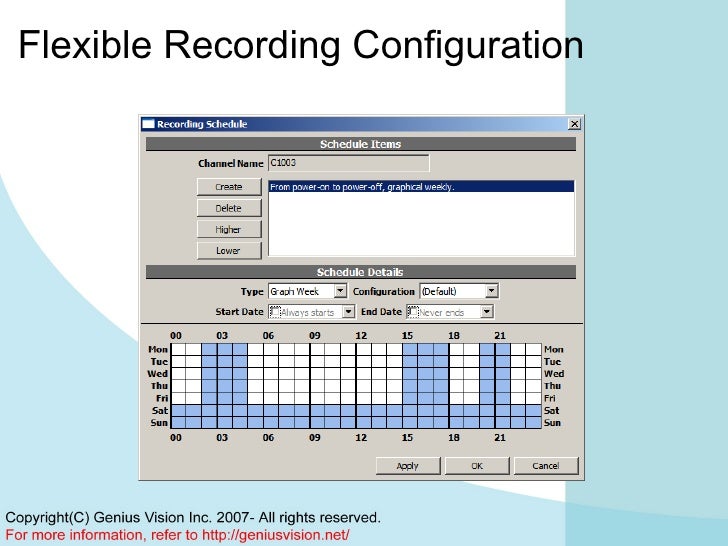 Flexible Recording Configuration

Recording Schedule

Schedule Items

Channel Name C1003

Create
Delete
Higher
Lower

From power-on to power-off, graphical weekly.

Schedule Details

Type Graph Week Configuration (Default)

Start Date Always starts End Date Never ends

00 03 06 09 12 15 18 21

Mon
Tue
Wed
Thu
Fri
Sat
Sun

Mon
Tue
Wed
Thu
Fri
Sat
Sun

00 03 06 09 12 15 18 21

Apply OK Cancel

Copyright(C) Genius Vision Inc. 2007- All rights reserved.
For more information, refer to http://geniusvision.net/